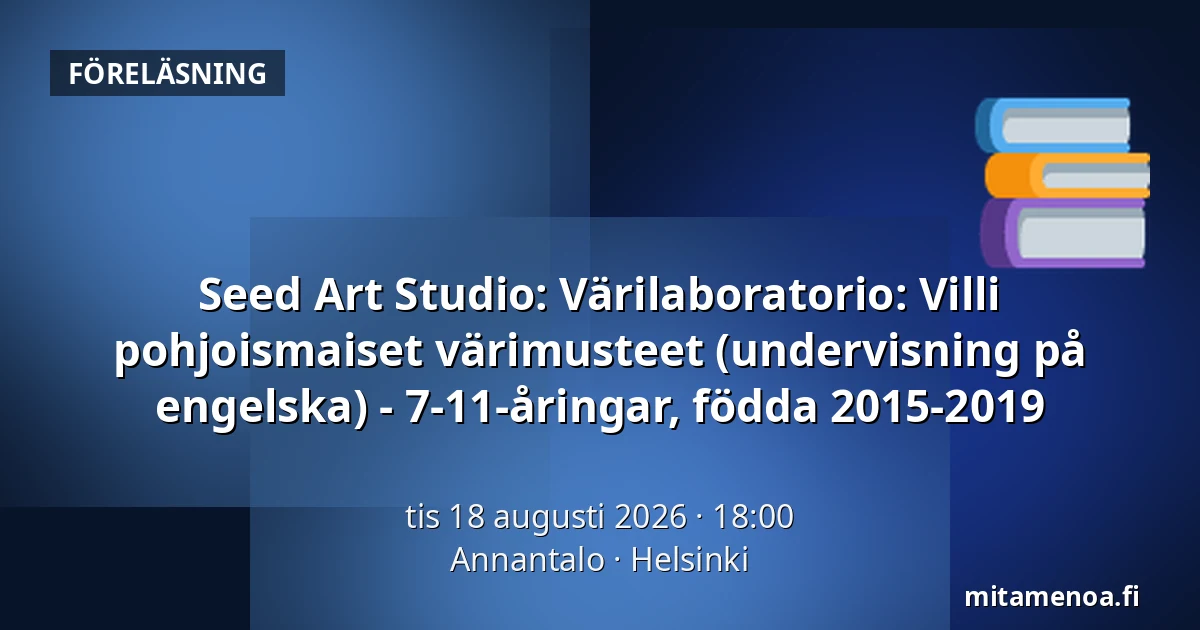 FÖRELÄSNING

Seed Art Studio: Värilaboratorio: Villi pohjoismaiset värimusteet (undervisning på engelska) - 7-11-åringar, födda 2015-2019

tis 18 augusti 2026 · 18:00
Annantalo · Helsinki

mitamenoa.fi